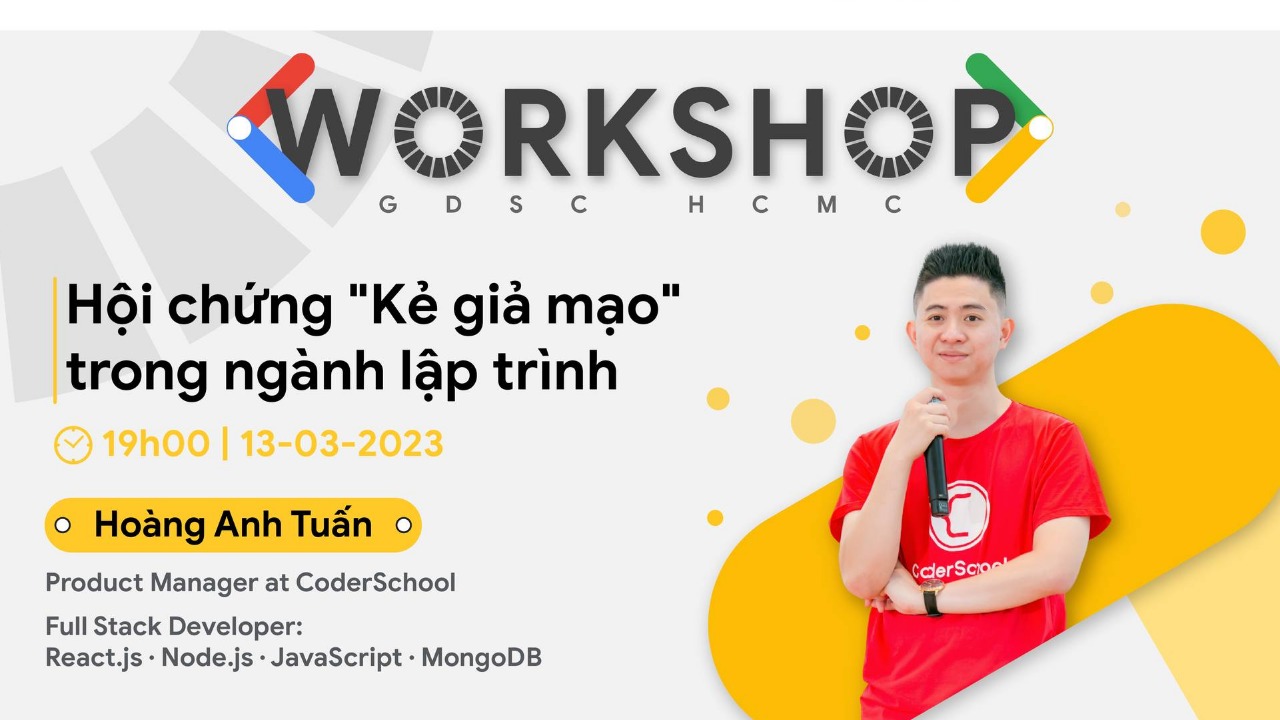 WORKSHOP
GDSC HCMC

Hội chứng "Kẻ giả mạo" trong ngành lập trình

19h00 | 13-03-2023

Hoàng Anh Tuấn

Product Manager at CoderSchool

Full Stack Developer:
React.js · Node.js · JavaScript · MongoDB

CoderSchool